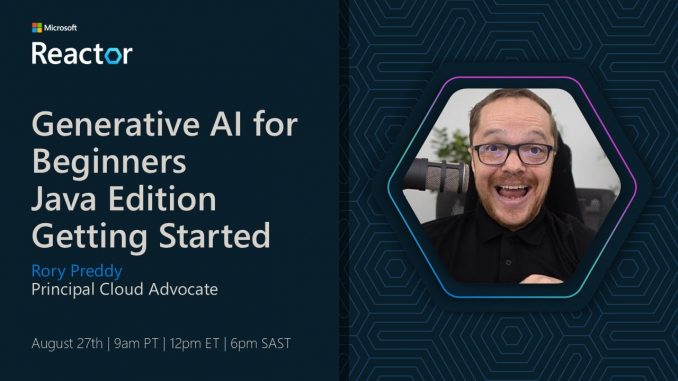 Microsoft
Reactor

Generative AI for Beginners Java Edition Getting Started

Rory Preddy
Principal Cloud Advocate

August 27th | 9am PT | 12pm ET | 6pm SAST